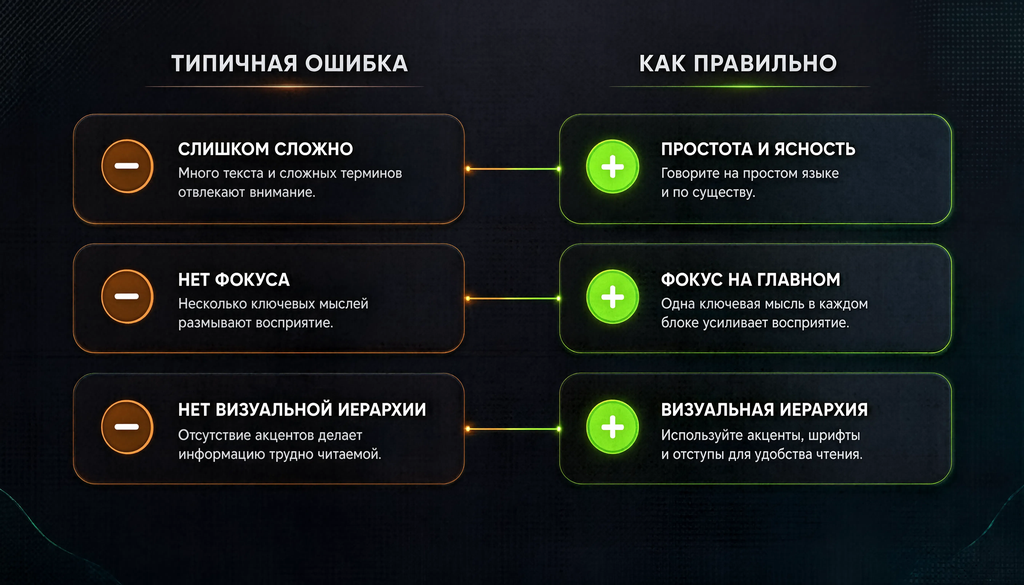 ТИПИЧНАЯ ОШИБКА

СЛИШКОМ СЛОЖНО
Много текста и сложных терминов отвлекают внимание.

НЕТ ФОКУСА
Несколько ключевых мыслей размывают восприятие.

НЕТ ВИЗУАЛЬНОЙ ИЕРАРХИИ
Отсутствие акцентов делает информацию трудно читаемой.

КАК ПРАВИЛЬНО

ПРОСТОТА И ЯСНОСТЬ
Говорите на простом языке и по существу.

ФОКУС НА ГЛАВНОМ
Одна ключевая мысль в каждом блоке усиливает восприятие.

ВИЗУАЛЬНАЯ ИЕРАРХИЯ
Используйте акценты, шрифты и отступы для удобства чтения.